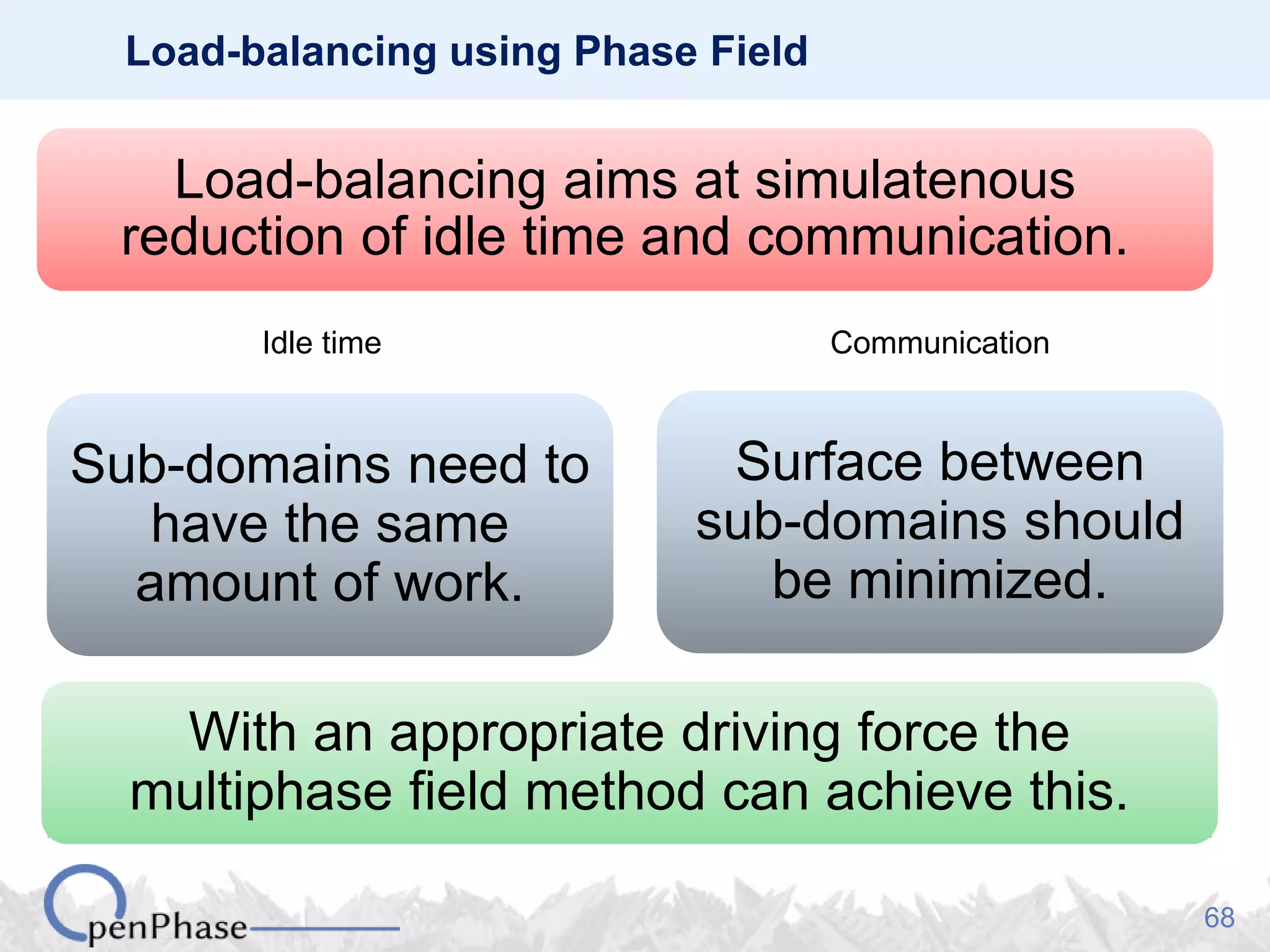 Load-balancing using Phase Field

Load-balancing aims at simulatenous reduction of idle time and communication.

Idle time

Communication

Sub-domains need to have the same amount of work.

Surface between sub-domains should be minimized.

With an appropriate driving force the multiphase field method can achieve this.

OpenPhase

68